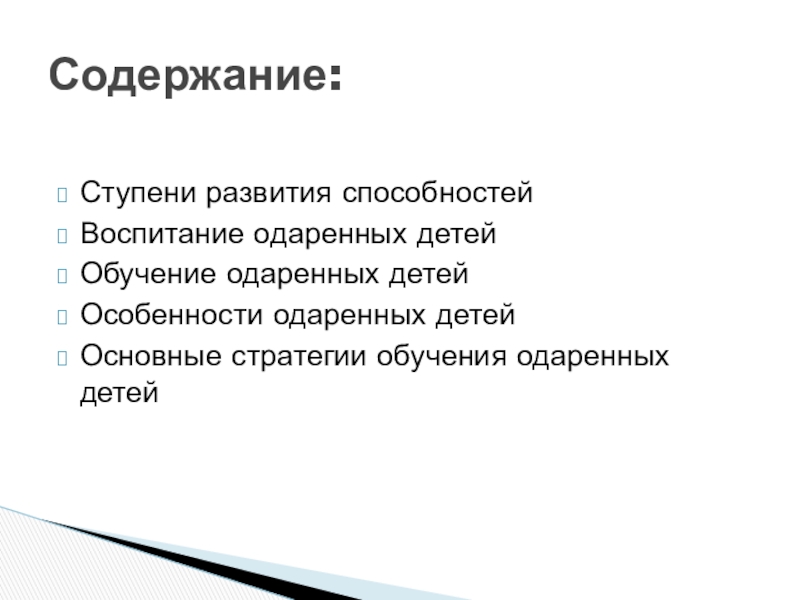 Содержание:

Ступени развития способностей
Воспитание одаренных детей
Обучение одаренных детей
Особенности одаренных детей
Основные стратегии обучения одаренных детей